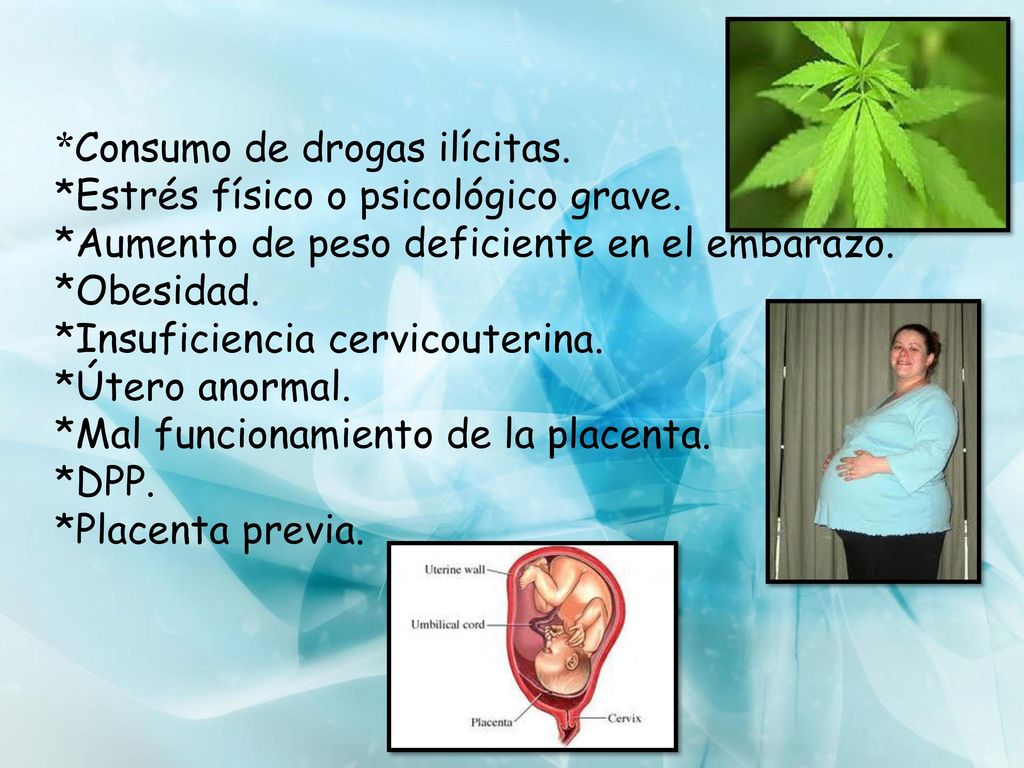 *Consumo de drogas ilícitas.
*Estrés físico o psicológico grave.
*Aumento de peso deficiente en el embarazo.
*Obesidad.
*Insuficiencia cervicouterina.
*Útero anormal.
*Mal funcionamiento de la placenta.
*DPP.
*Placenta previa.

Uterine wall
Umbilical cord
Placenta
Cervix